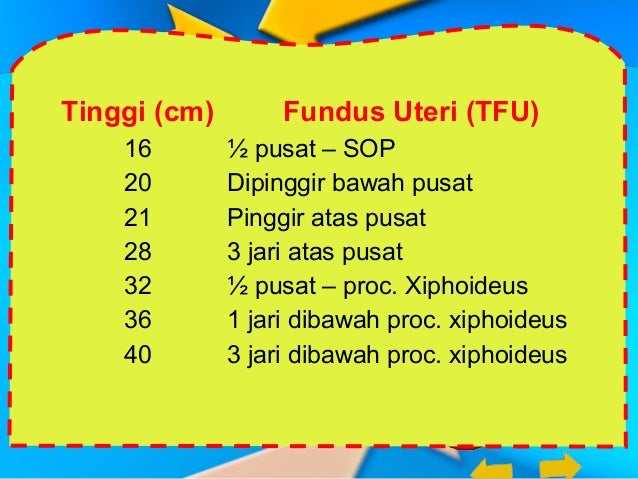 | Tinggi (cm) | Fundus Uteri (TFU) |
|---|---|
| 16 | ½ pusat – SOP |
| 20 | Dipinggir bawah pusat |
| 21 | Pinggir atas pusat |
| 28 | 3 jari atas pusat |
| 32 | ½ pusat – proc. Xiphoideus |
| 36 | 1 jari dibawah proc. xiphoideus |
| 40 | 3 jari dibawah proc. xiphoideus |